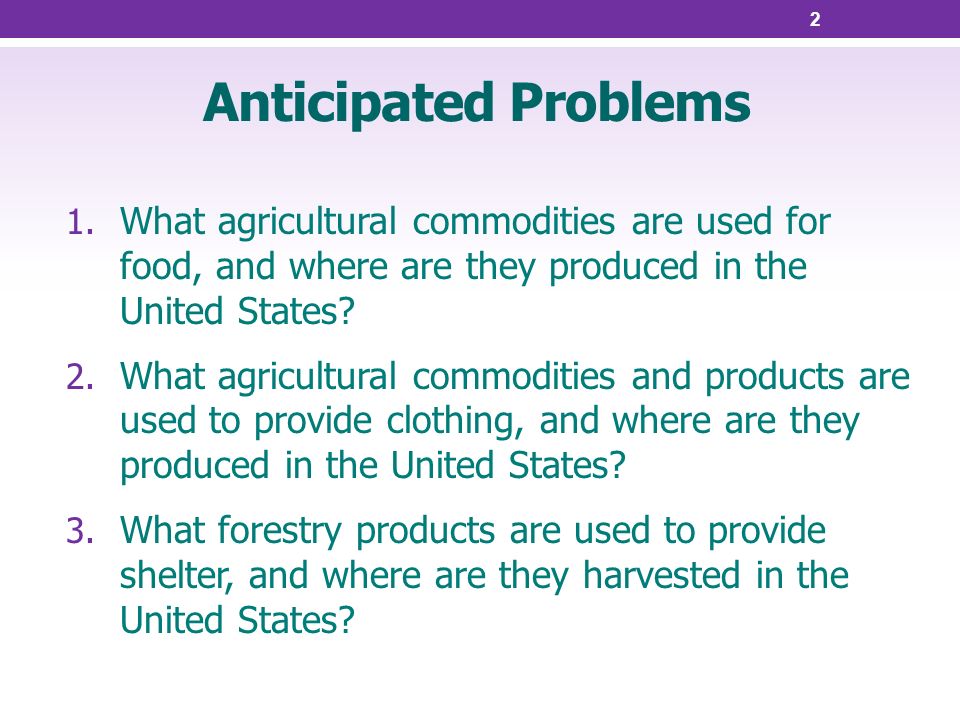 2

Anticipated Problems

1. What agricultural commodities are used for food, and where are they produced in the United States?

2. What agricultural commodities and products are used to provide clothing, and where are they produced in the United States?

3. What forestry products are used to provide shelter, and where are they harvested in the United States?